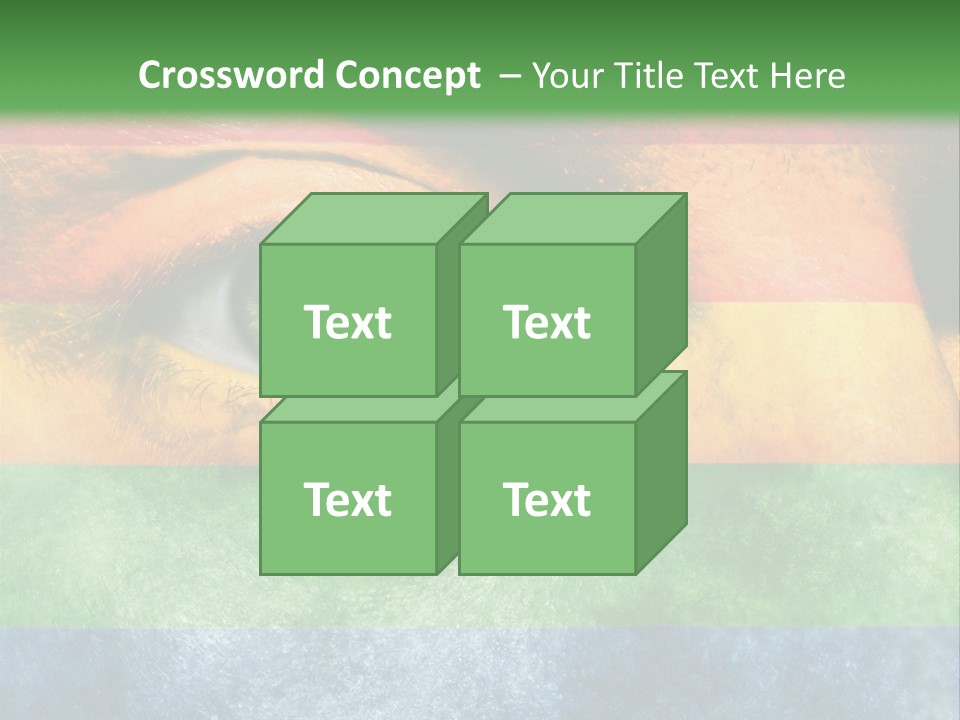 Crossword Concept – Your Title Text Here

Text

Text

Text

Text